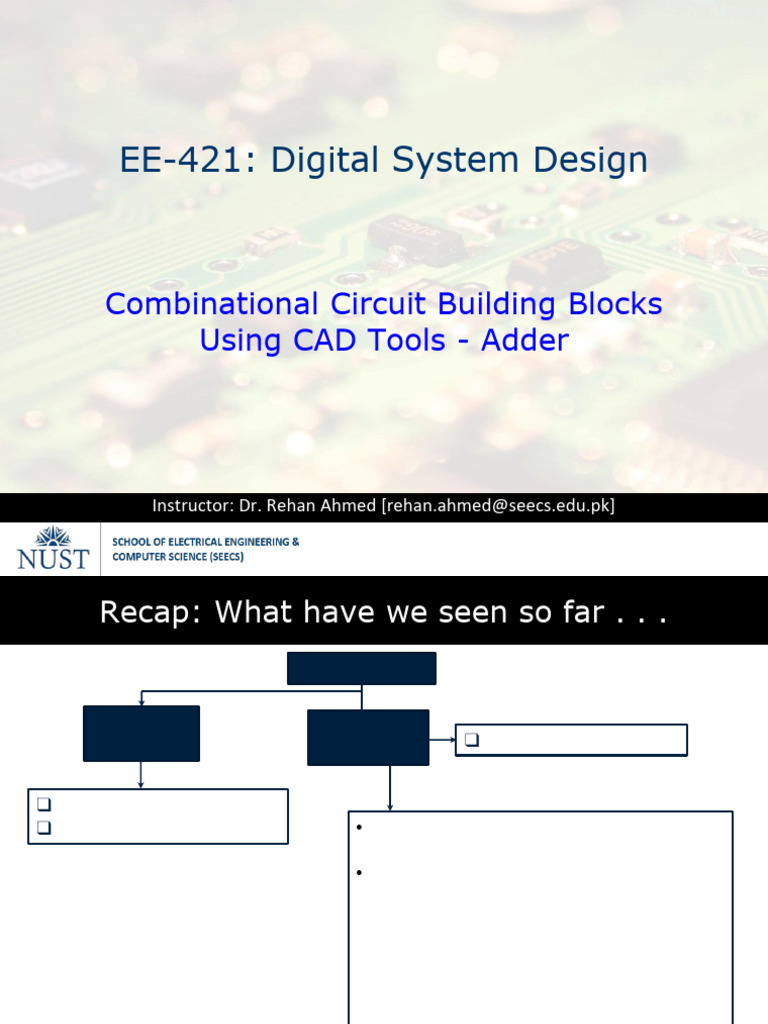 EE-421: Digital System Design

Combinational Circuit Building Blocks Using CAD Tools - Adder

Instructor: Dr. Rehan Ahmed [rehan.ahmed@seecs.edu.pk]

NUST

SCHOOL OF ELECTRICAL ENGINEERING & COMPUTER SCIENCE (SEECS)

Recap: What have we seen so far . . .